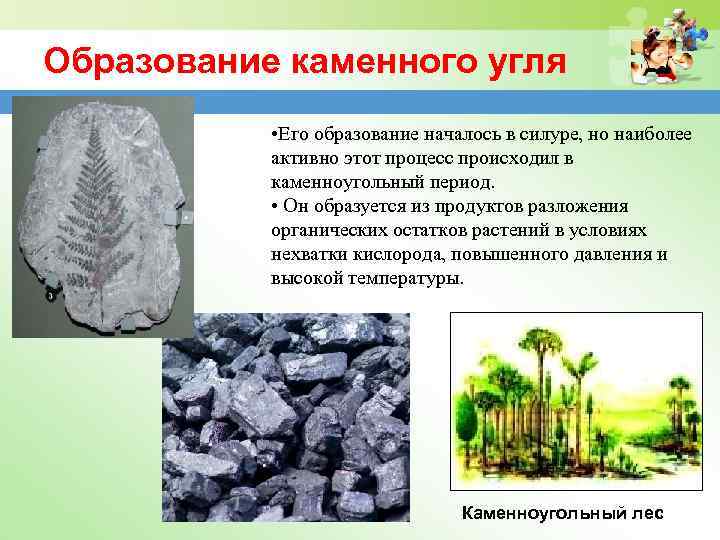 Образование каменного угля

•Его образование началось в силуре, но наиболее активно этот процесс происходил в каменноугольный период.
• Он образуется из продуктов разложения органических остатков растений в условиях нехватки кислорода, повышенного давления и высокой температуры.

Каменноугольный лес